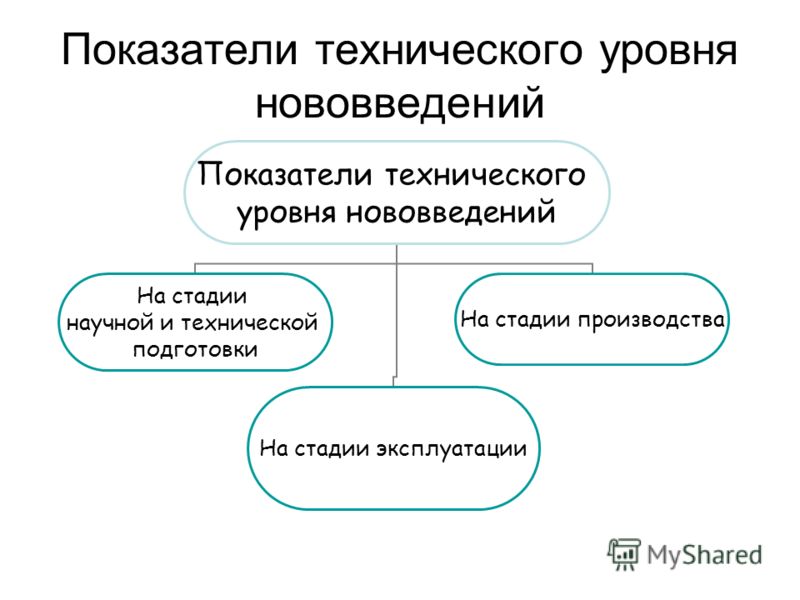 Показатели технического уровня нововведений

Показатели технического уровня нововведений

На стадии научной и технической подготовки

На стадии производства

На стадии эксплуатации

MyShared